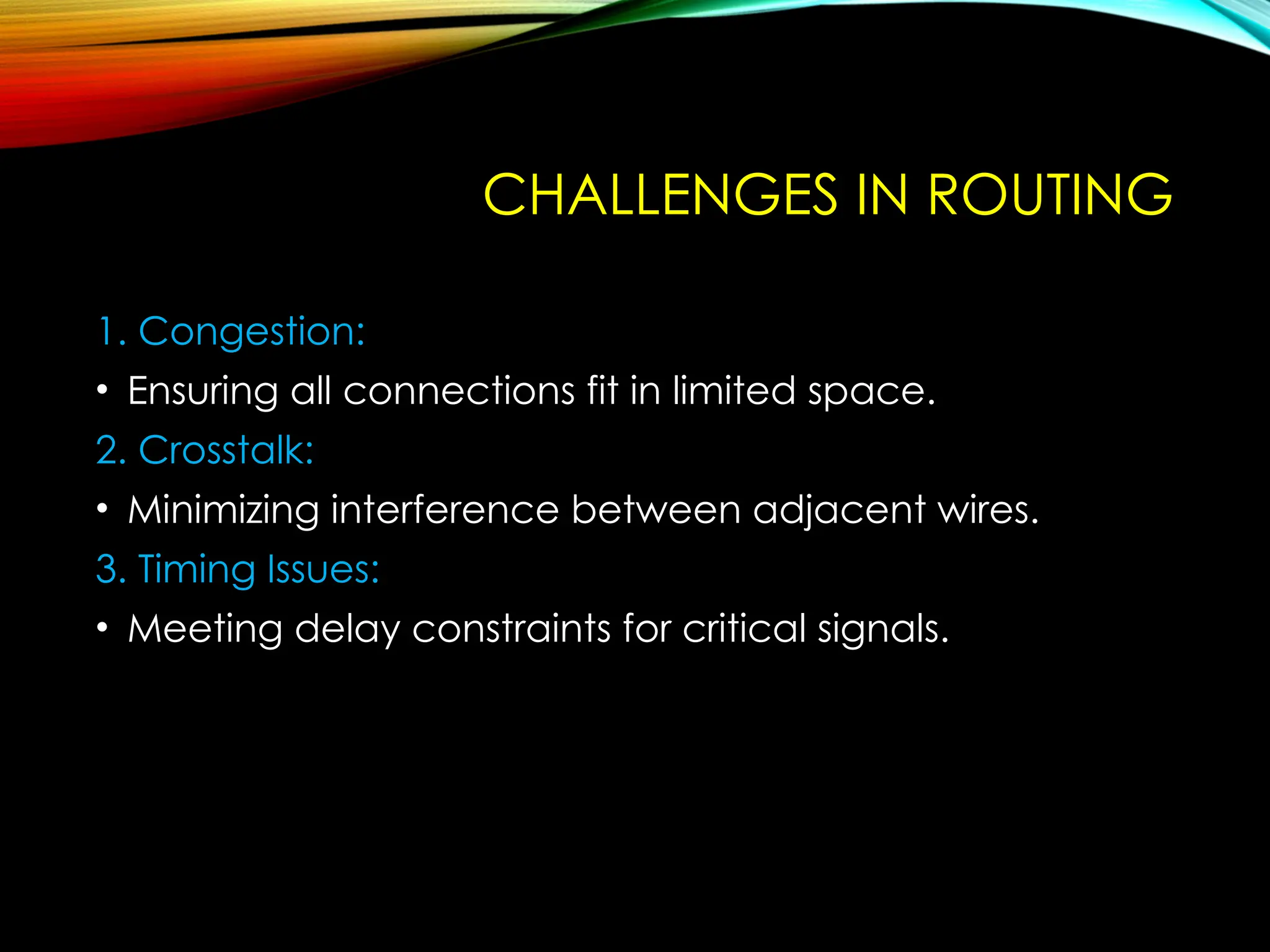 CHALLENGES IN ROUTING

1. Congestion:

• Ensuring all connections fit in limited space.

2. Crosstalk:

• Minimizing interference between adjacent wires.

3. Timing Issues:

• Meeting delay constraints for critical signals.